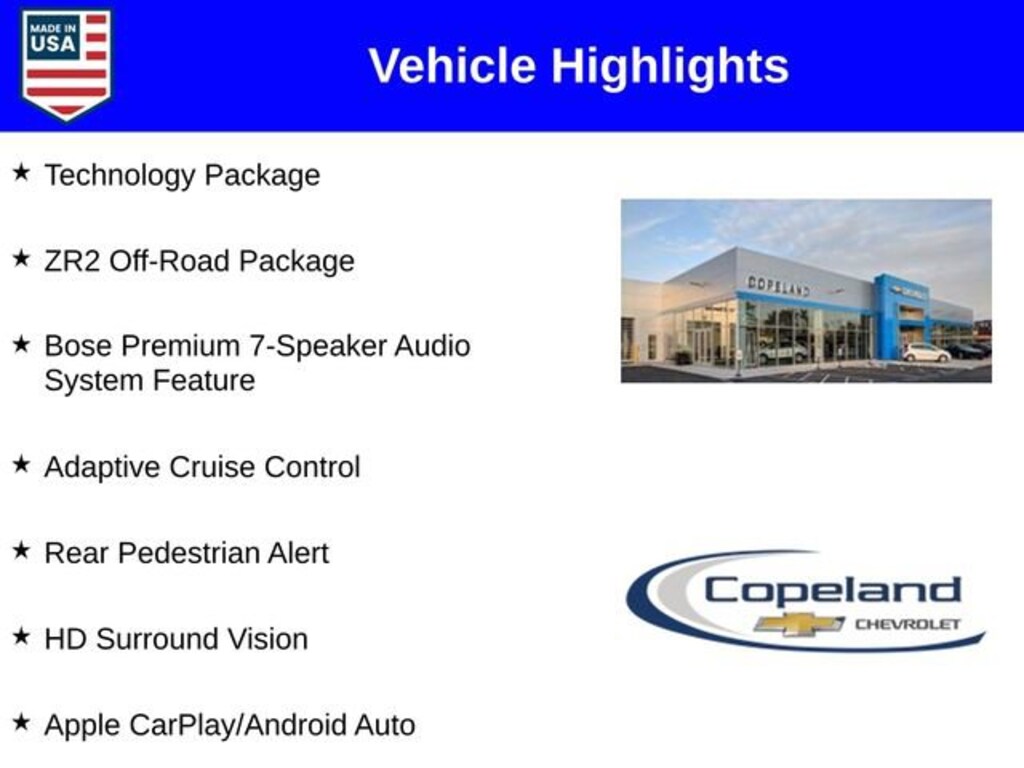 MADE IN USA

Vehicle Highlights

★ Technology Package

★ ZR2 Off-Road Package

★ Bose Premium 7-Speaker Audio System Feature

★ Adaptive Cruise Control

★ Rear Pedestrian Alert

★ HD Surround Vision

★ Apple CarPlay/Android Auto

COPELAND

Copeland CHEVROLET